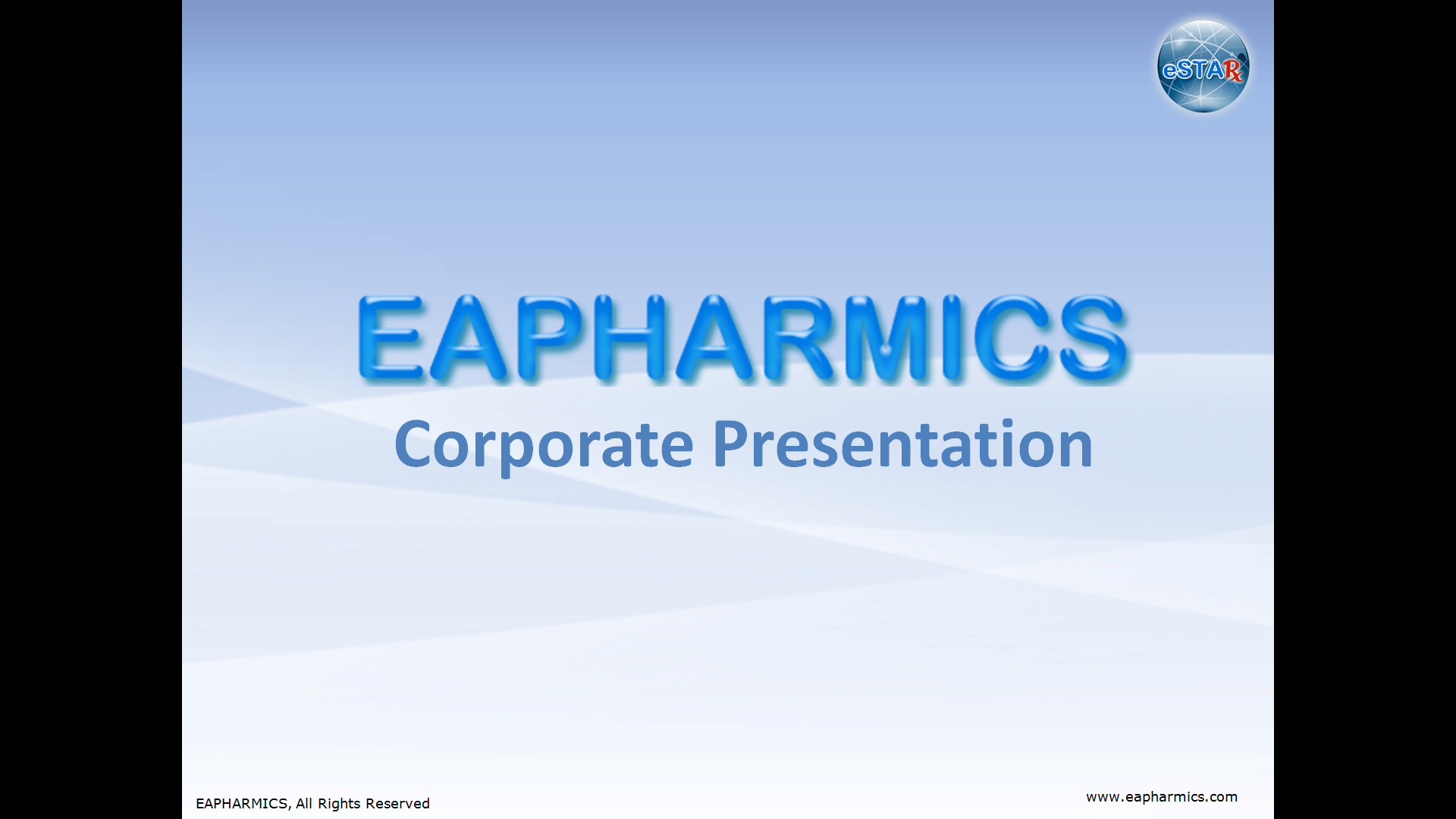 eSTARx

EAPHARMICS

Corporate Presentation

EAPHARMICS, All Rights Reserved

www.eapharmics.com